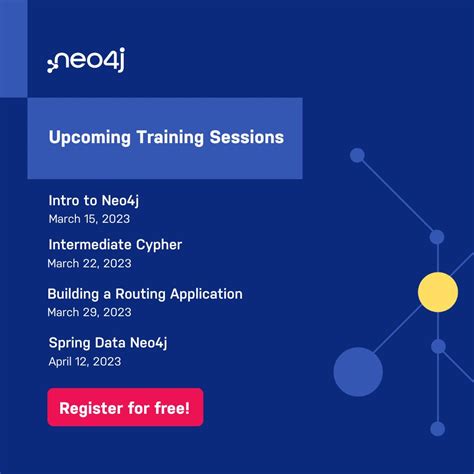 neo4j

Upcoming Training Sessions

Intro to Neo4j
March 15, 2023

Intermediate Cypher
March 22, 2023

Building a Routing Application
March 29, 2023

Spring Data Neo4j
April 12, 2023

Register for free!